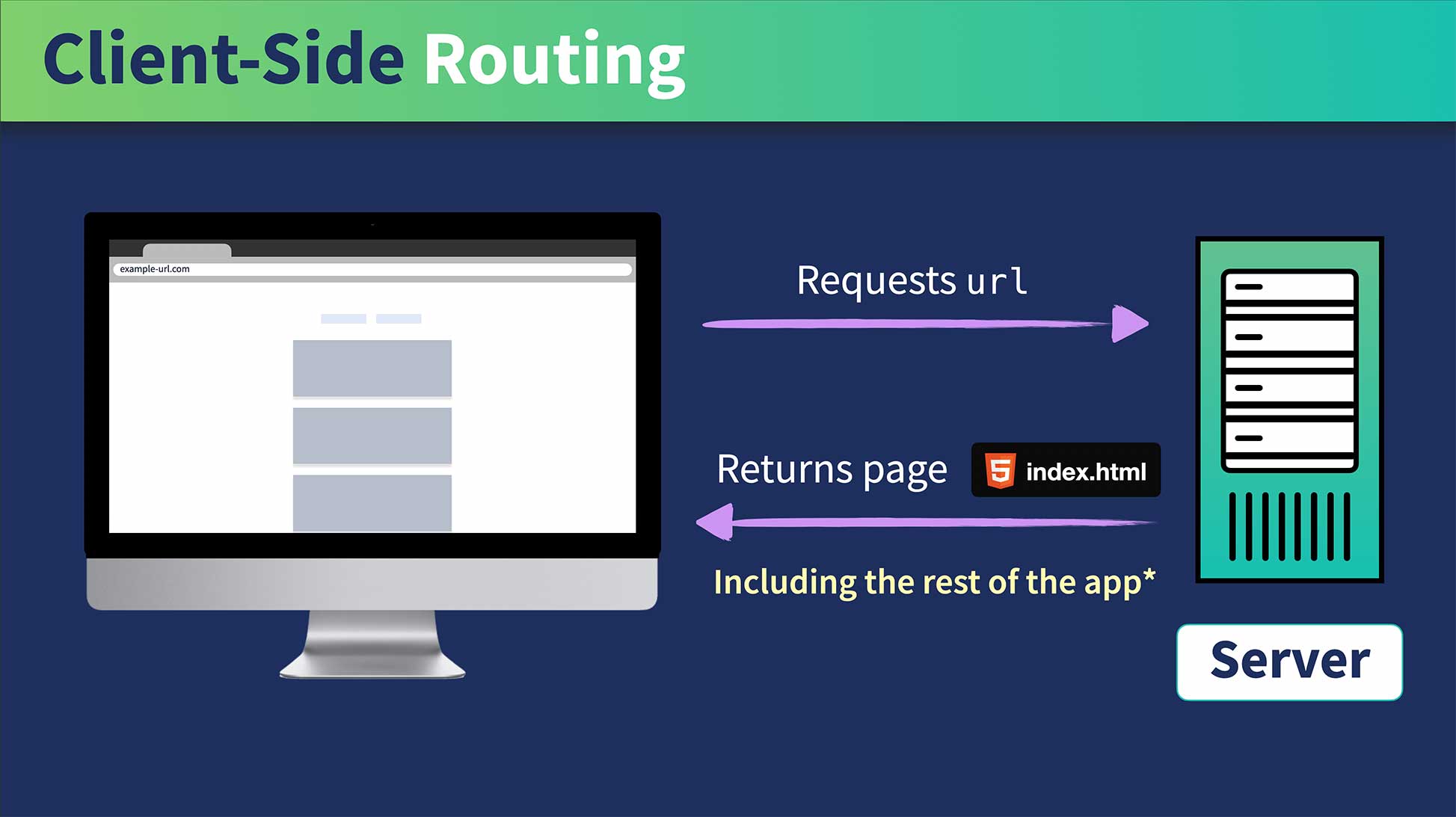 Client-Side Routing

example-url.com

Requests url

Returns page 5 index.html

Including the rest of the app*

Server